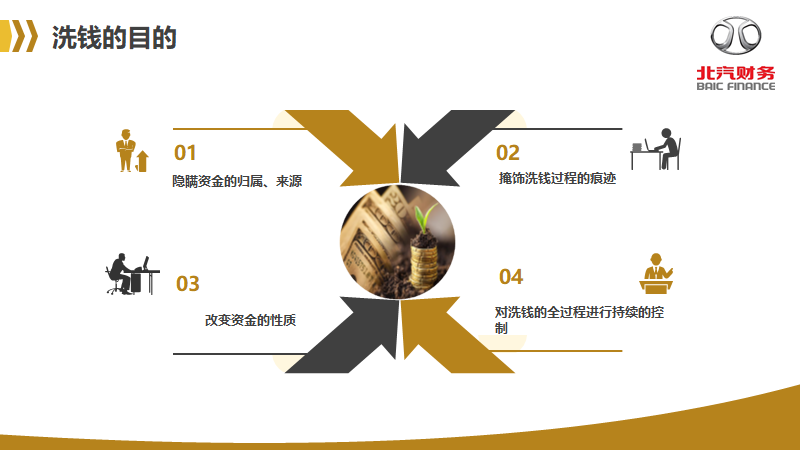 洗钱的目的

北汽财务
BAIC FINANCE

01
隐瞒资金的归属、来源

02
掩饰洗钱过程的痕迹

03
改变资金的性质

04
对洗钱的全过程进行持续的控制